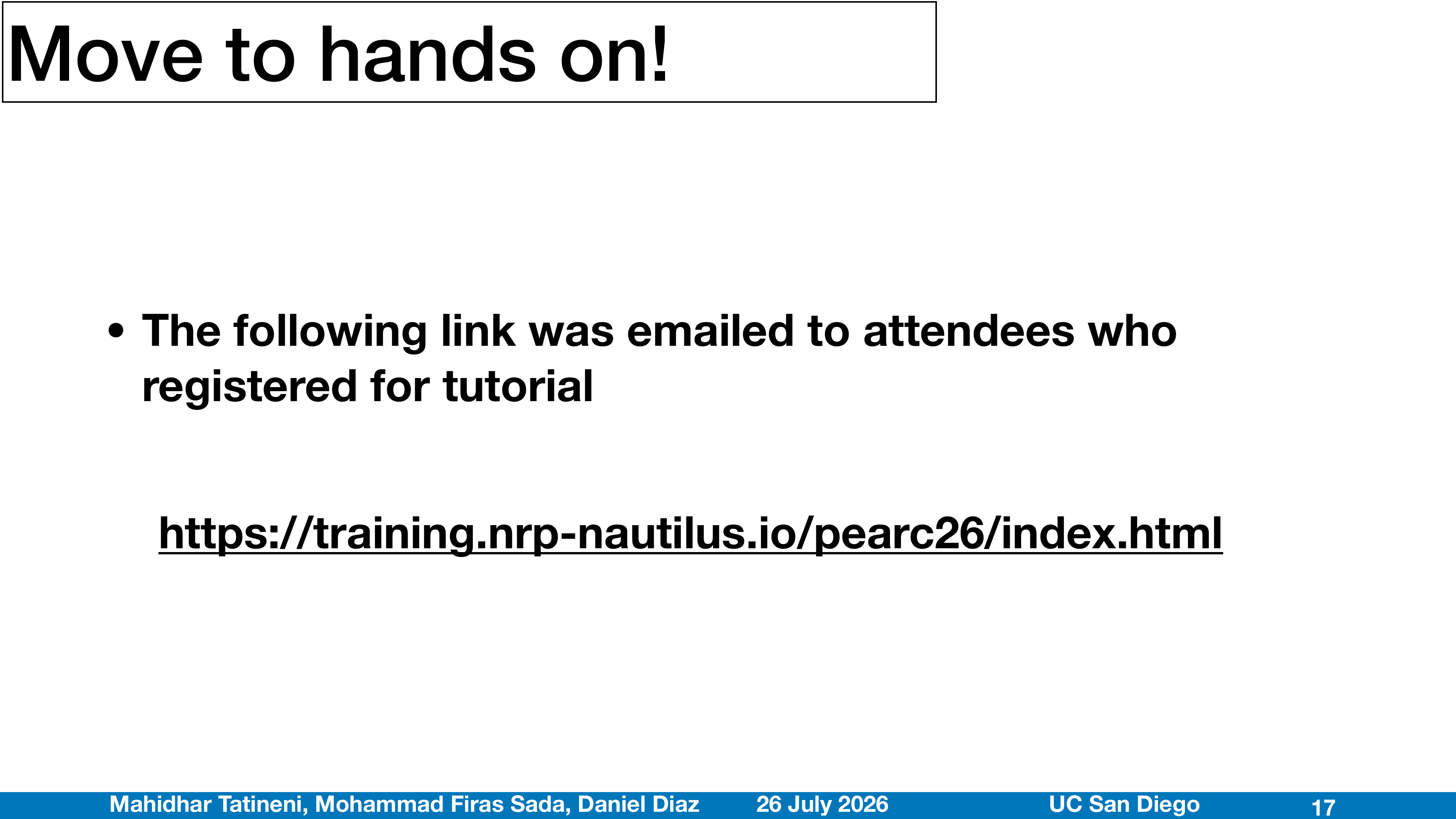 Move to hands on!

• The following link was emailed to attendees who registered for tutorial

https://training.nrp-nautilus.io/pearc26/index.html

Mahidhar Tatineni, Mohammad Firas Sada, Daniel Diaz 26 July 2026 UC San Diego 17